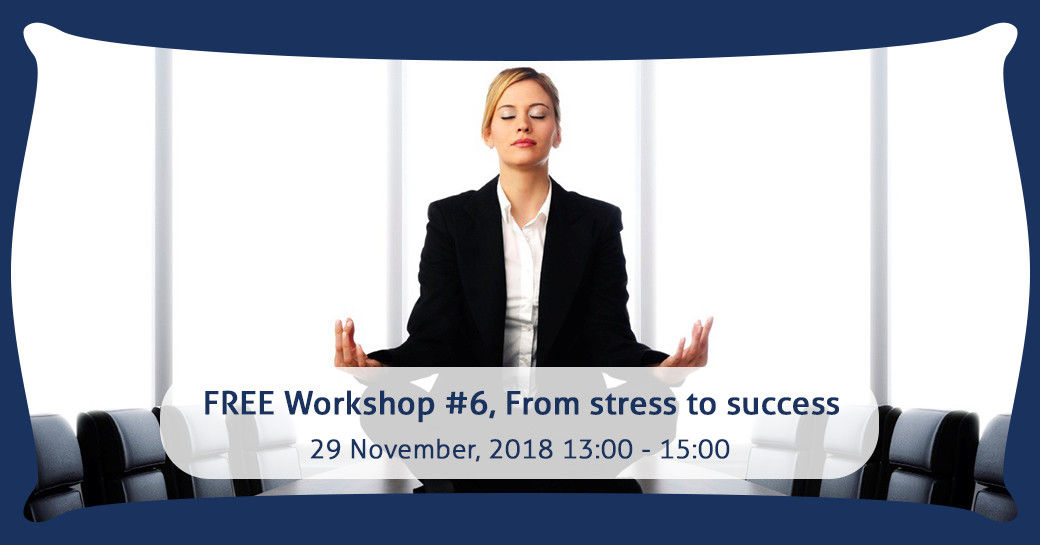 FREE Workshop #6, From stress to success
29 November, 2018 13:00 - 15:00